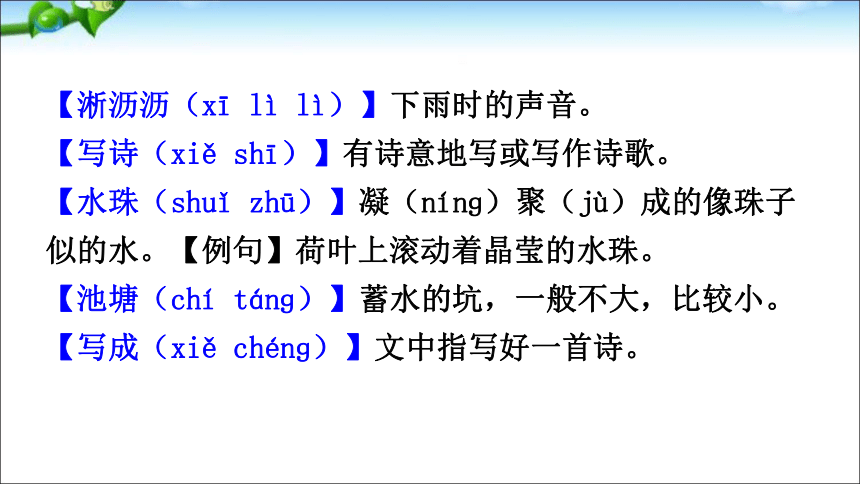 【淅沥沥（xī lì lì）】下雨时的声音。
【写诗（xiě shī）】有诗意地写或写作诗歌。
【水珠（shuǐ zhū）】凝（níng）聚（jù）成的像珠子似的水。【例句】荷叶上滚动着晶莹的水珠。
【池塘（chí táng）】蓄水的坑，一般不大，比较小。
【写成（xiě chéng）】文中指写好一首诗。